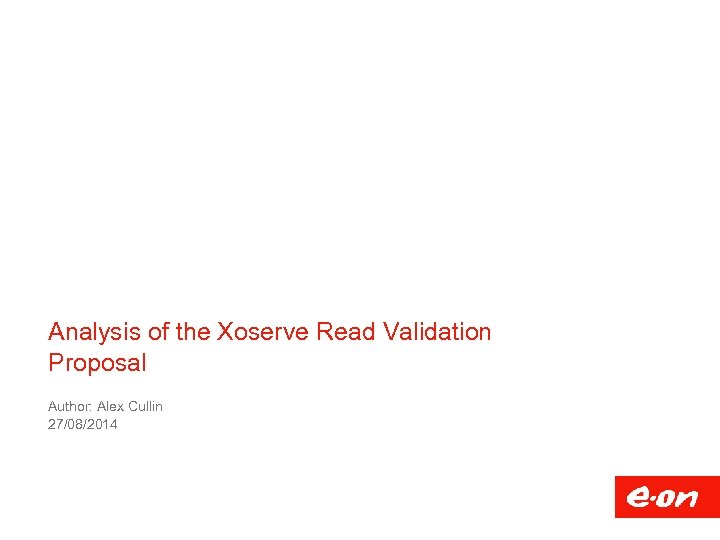 Analysis of the Xoserve Read Validation Proposal

Author: Alex Cullin
27/08/2014

e·on